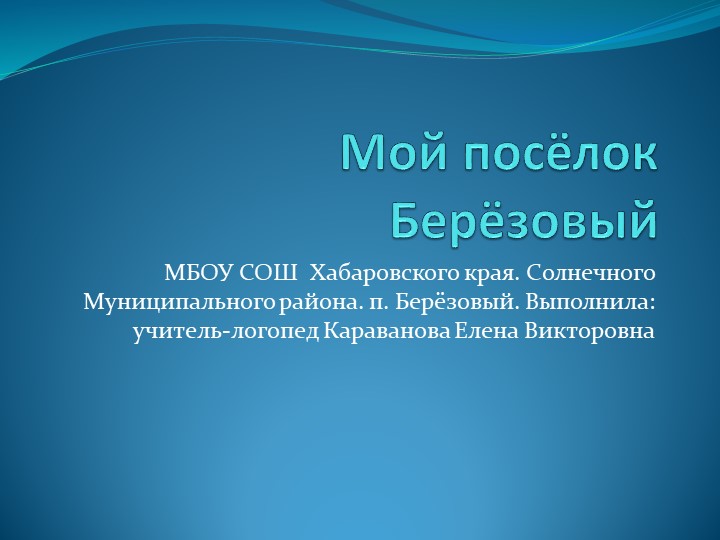 Мой посёлок Берёзовый

МБОУ СОШ Хабаровского края. Солнечного Муниципального района. п. Берёзовый. Выполнила: учитель-логопед Караванова Елена Викторовна